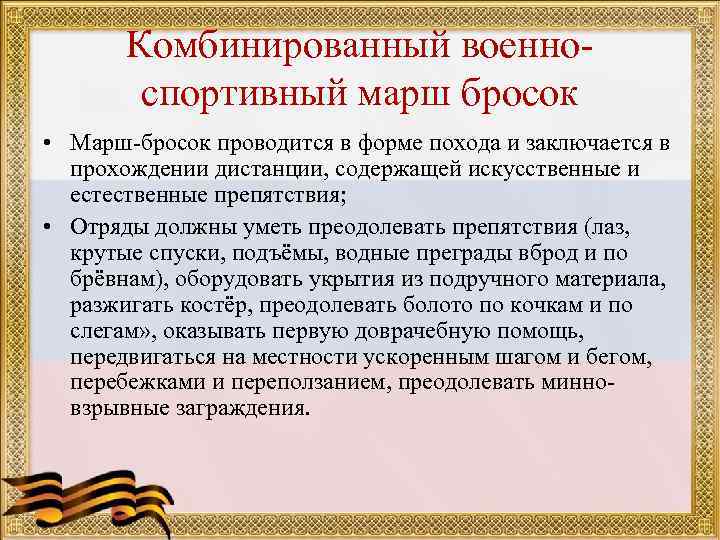 Комбинированный военно-спортивный марш бросок

• Марш-бросок проводится в форме похода и заключается в прохождении дистанции, содержащей искусственные и естественные препятствия;

• Отряды должны уметь преодолевать препятствия (лаз, крутые спуски, подъёмы, водные преграды вброд и по брёвнам), оборудовать укрытия из подручного материала, разжигать костёр, преодолевать болото по кочкам и по слегам», оказывать первую доврачебную помощь, передвигаться на местности ускоренным шагом и бегом, перебежками и переползанием, преодолевать минно-взрывные заграждения.